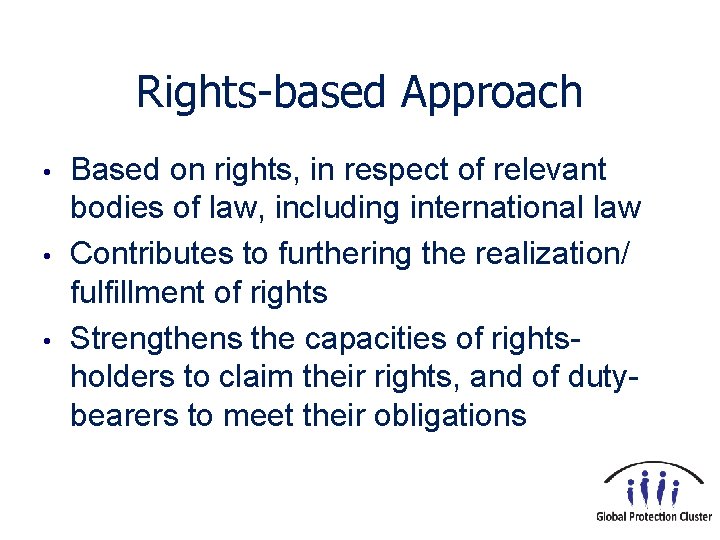 Rights-based Approach

• Based on rights, in respect of relevant bodies of law, including international law

• Contributes to furthering the realization/ fulfillment of rights

• Strengthens the capacities of rights-holders to claim their rights, and of duty-bearers to meet their obligations

Global Protection Cluster